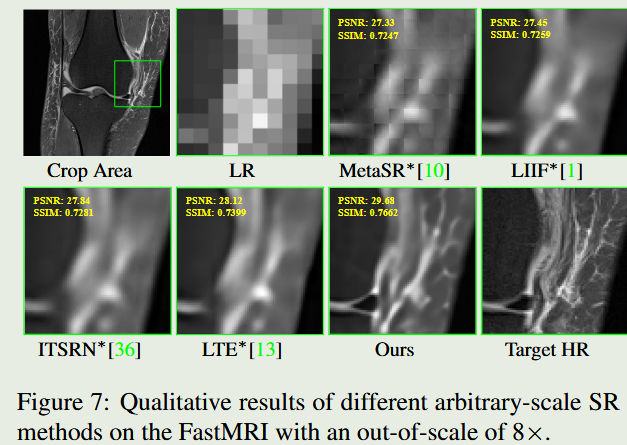 Crop Area

LR

PSNR: 27.33
SSIM: 0.7247

MetaSR*[10]

PSNR: 27.45
SSIM: 0.7259

LIIF*[1]

PSNR: 27.84
SSIM: 0.7281

ITSRN*[36]

PSNR: 28.12
SSIM: 0.7399

LTE*[13]

PSNR: 29.68
SSIM: 0.7662

Ours

Target HR

Figure 7: Qualitative results of different arbitrary-scale SR methods on the FastMRI with an out-of-scale of $8\times$.